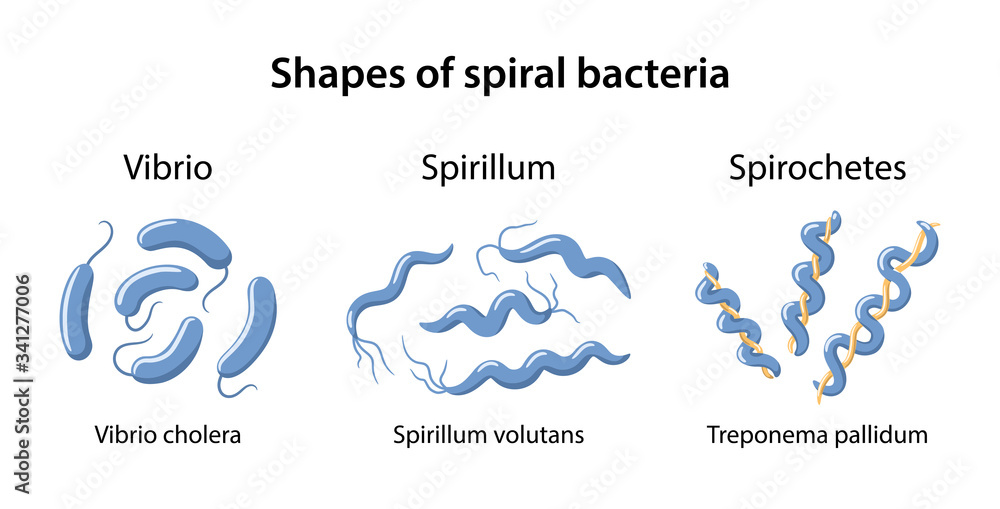 Shapes of spiral bacteria

Vibrio

Spirillum

Spirochetes

Vibrio cholera

Spirillum volutans

Treponema pallidum

Adobe Stock | #341277006